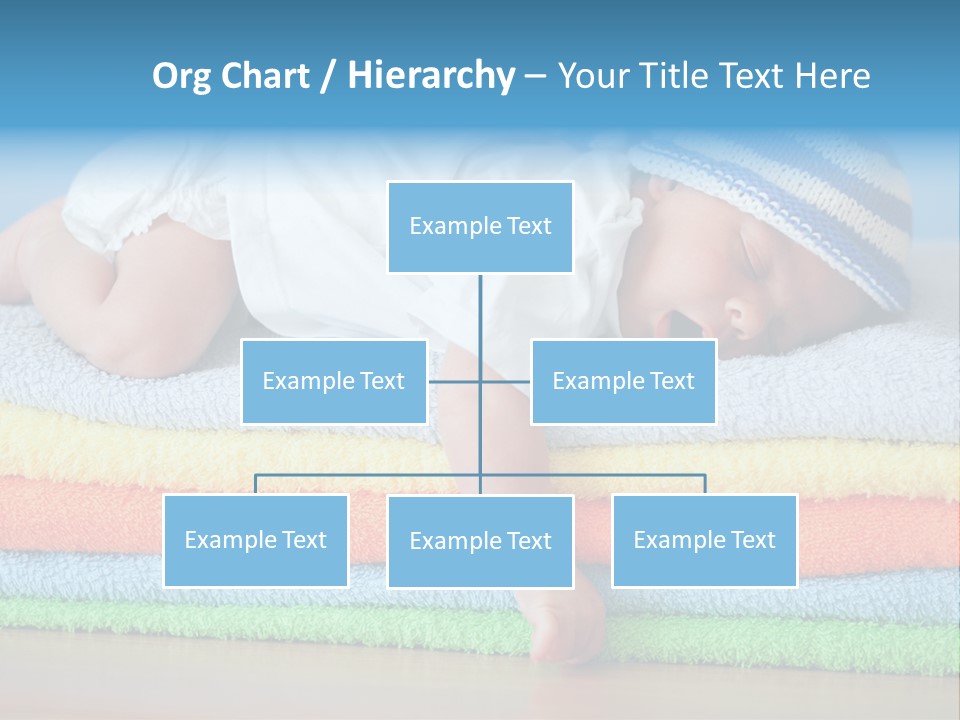 Org Chart / Hierarchy – Your Title Text Here

Example Text

Example Text

Example Text

Example Text

Example Text

Example Text